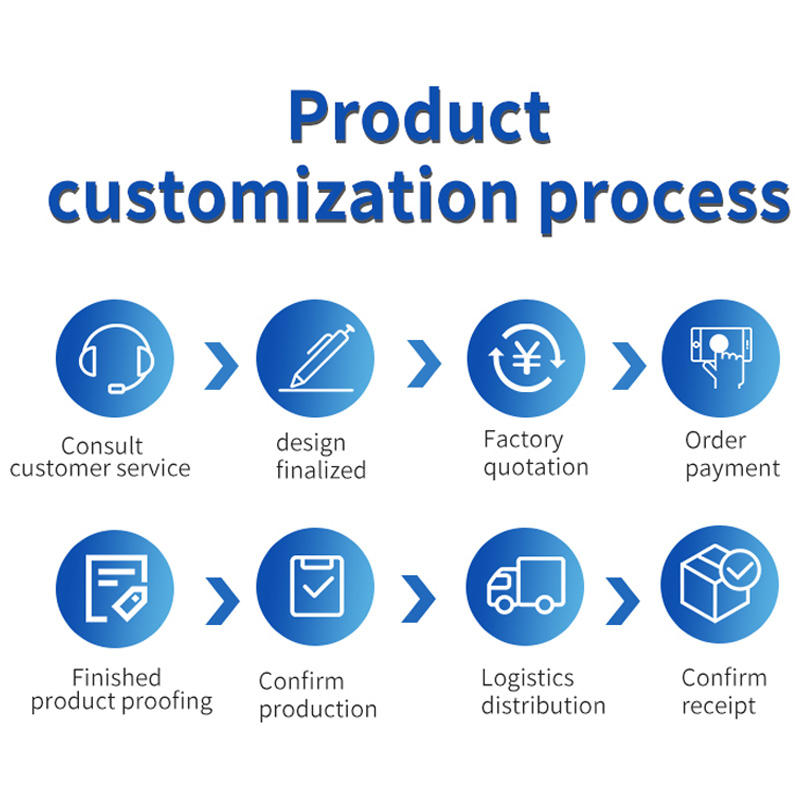 Product customization process

Consult customer service

design finalized

Factory quotation

Order payment

Finished product proofing

Confirm production

Logistics distribution

Confirm receipt